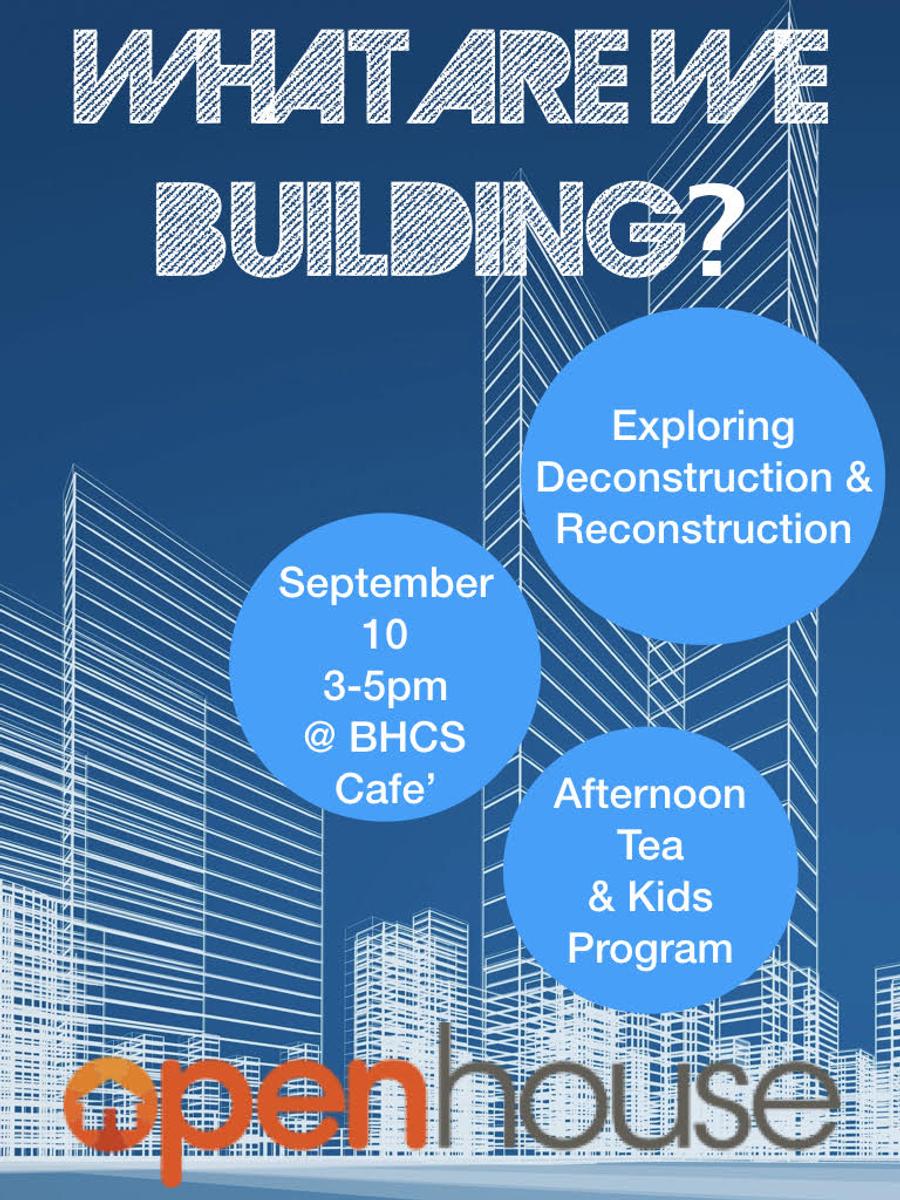 WHAT ARE WE BUILDING?

Exploring Deconstruction & Reconstruction

September 10 3-5pm @ BHCS Cafe'

Afternoon Tea & Kids Program

openhouse